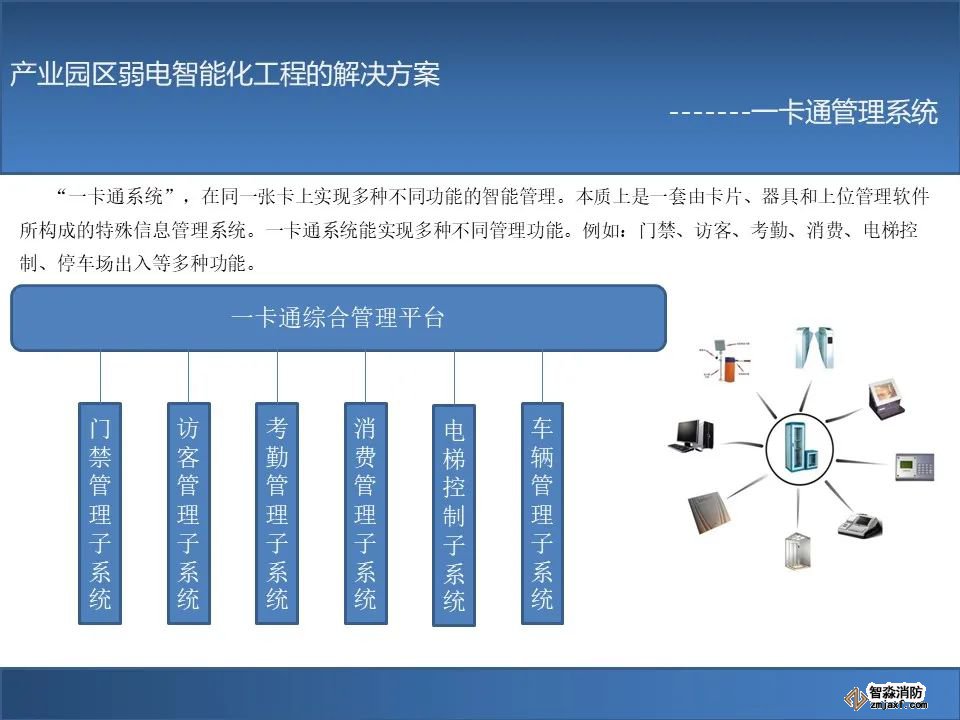 产业园区弱电智能化工程的解决方案

-------一卡通管理系统

“一卡通系统”，在同一张卡上实现多种不同功能的智能管理。本质上是一套由卡片、器具和上位管理软件所构成的特殊信息管理系统。一卡通系统能实现多种不同管理功能。例如：门禁、访客、考勤、消费、电梯控制、停车场出入等多种功能。

一卡通综合管理平台

门禁管理子系统

访客管理子系统

考勤管理子系统

消费管理子系统

电梯控制子系统

车辆管理子系统

智淼消防
zmjaxf.com